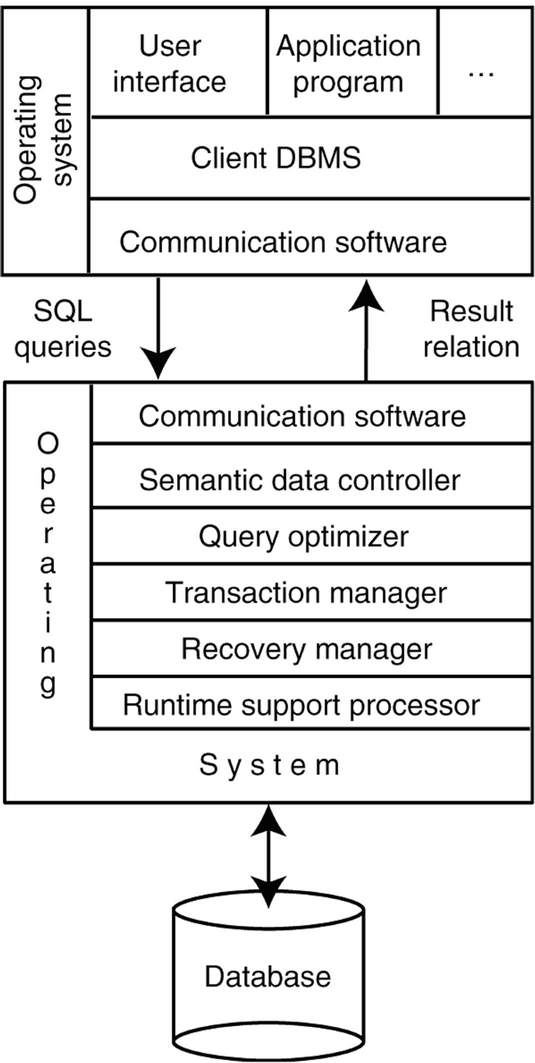 Operating system

User interface

Application program

...

Client DBMS

Communication software

SQL queries

Result relation

Operating

Communication software

Semantic data controller

Query optimizer

Transaction manager

Recovery manager

Runtime support processor

System

Database